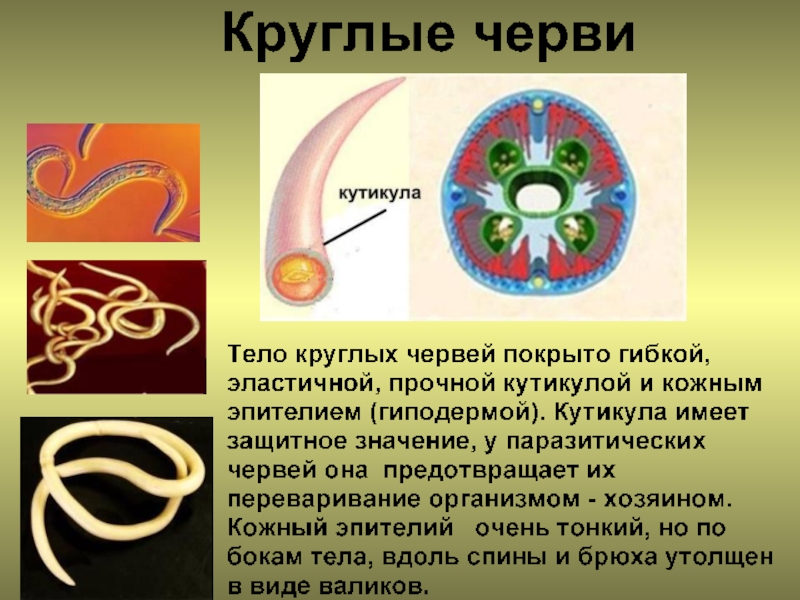 Круглые черви

кутикула

Тело круглых червей покрыто гибкой, эластичной, прочной кутикулой и кожным эпителием (гиподермой). Кутикула имеет защитное значение, у паразитических червей она предотвращает их переваривание организмом - хозяином. Кожный эпителий очень тонкий, но по бокам тела, вдоль спины и брюха утолщен в виде валиков.